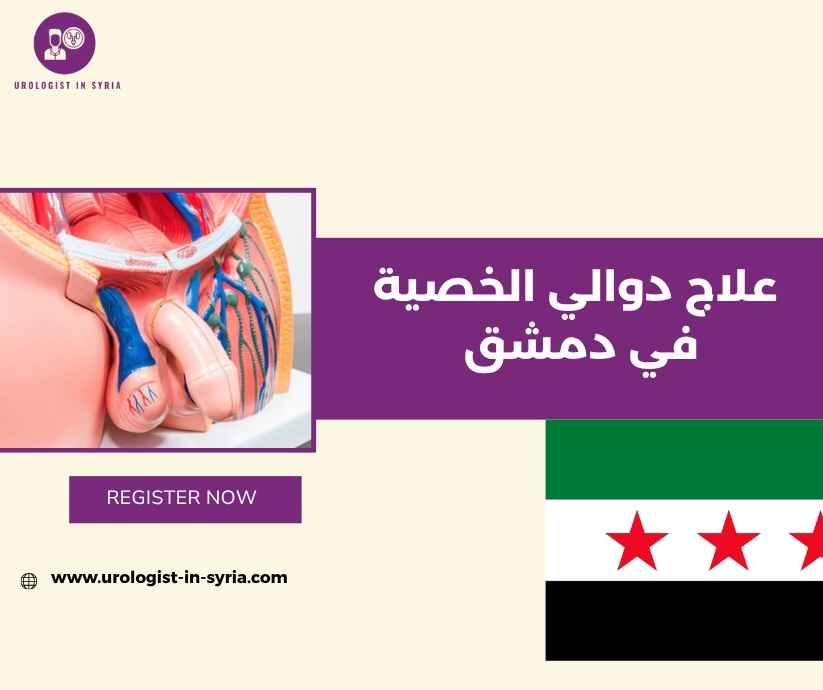 UROLOGIST IN SYRIA

علاج دوالي الخصية في دمشق

REGISTER NOW

www.urologist-in-syria.com